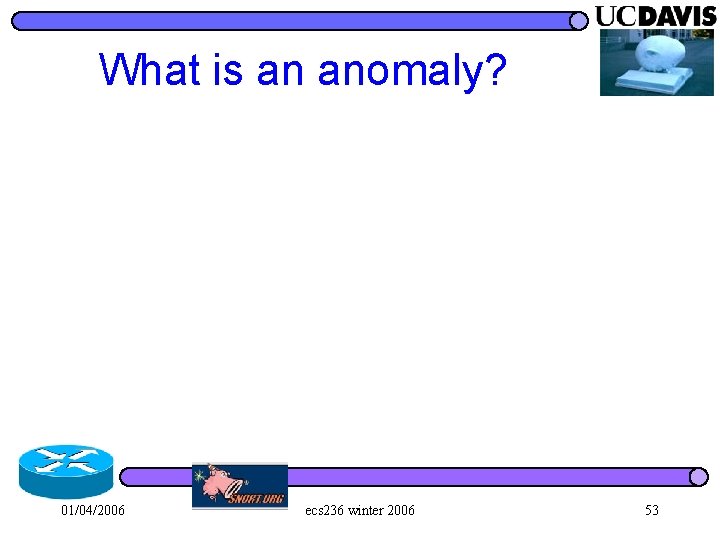 UCDAVIS

What is an anomaly?

SNORT.ORG

01/04/2006

ecs236 winter 2006

53